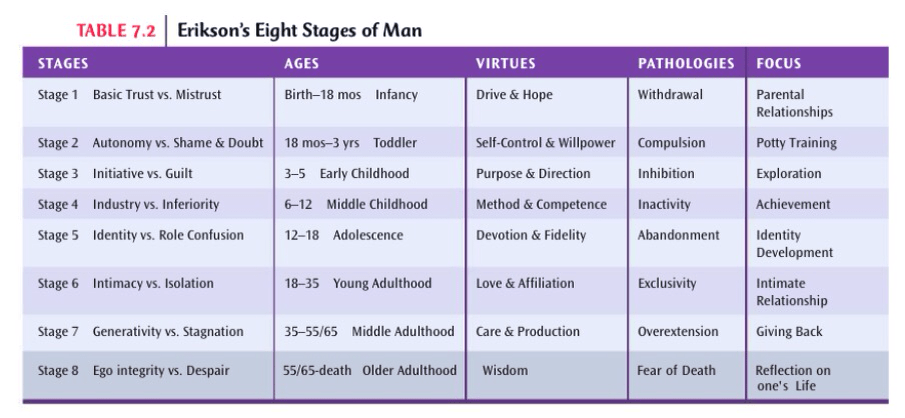 TABLE 7.2 Erikson's Eight Stages of Man

| STAGES | AGES | VIRTUES | PATHOLOGIES | FOCUS |
|---|---|---|---|---|
| Stage 1 Basic Trust vs. Mistrust | Birth–18 mos Infancy | Drive & Hope | Withdrawal | Parental Relationships |
| Stage 2 Autonomy vs. Shame & Doubt | 18 mos–3 yrs Toddler | Self-Control & Willpower | Compulsion | Potty Training |
| Stage 3 Initiative vs. Guilt | 3–5 Early Childhood | Purpose & Direction | Inhibition | Exploration |
| Stage 4 Industry vs. Inferiority | 6–12 Middle Childhood | Method & Competence | Inactivity | Achievement |
| Stage 5 Identity vs. Role Confusion | 12–18 Adolescence | Devotion & Fidelity | Abandonment | Identity Development |
| Stage 6 Intimacy vs. Isolation | 18–35 Young Adulthood | Love & Affiliation | Exclusivity | Intimate Relationship |
| Stage 7 Generativity vs. Stagnation | 35–55/65 Middle Adulthood | Care & Production | Overextension | Giving Back |
| Stage 8 Ego integrity vs. Despair | 55/65-death Older Adulthood | Wisdom | Fear of Death | Reflection on one's Life |